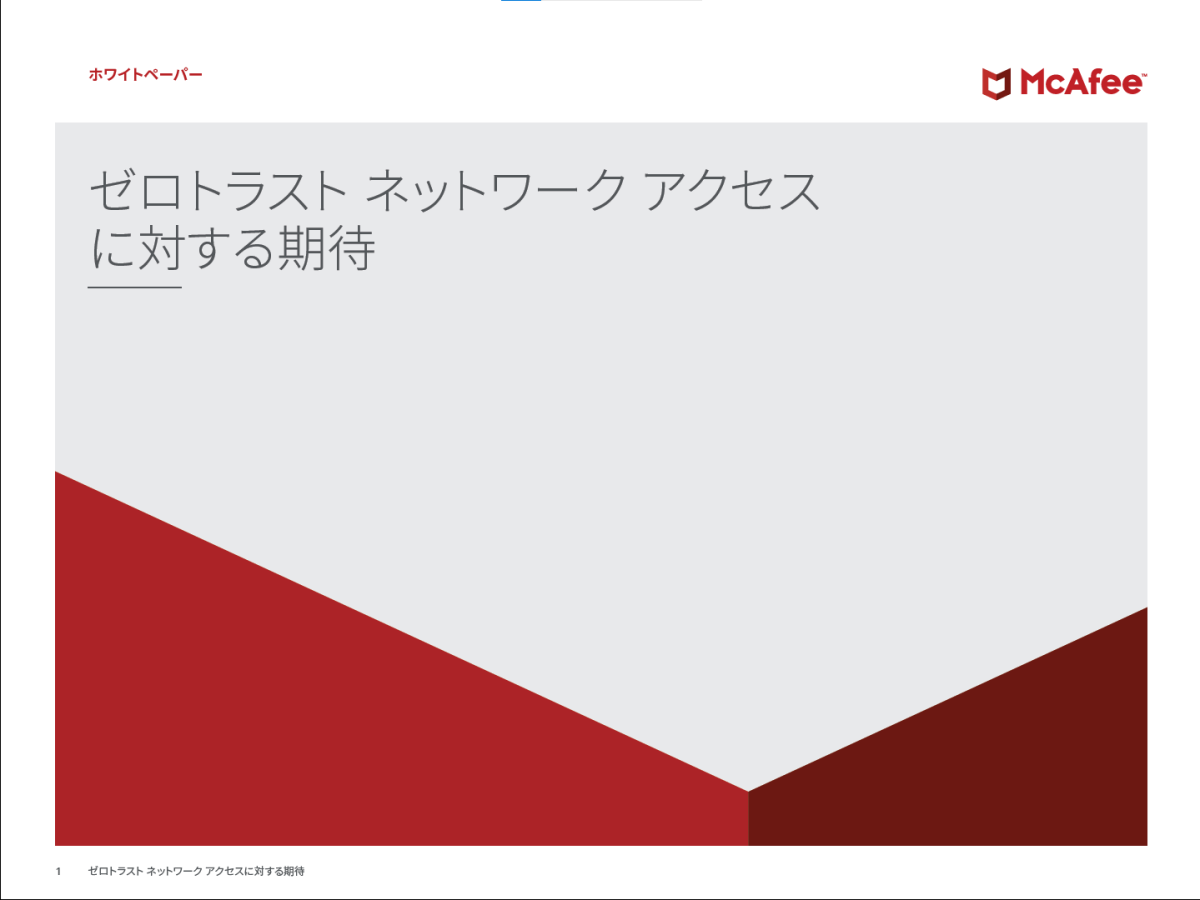 ホワイトペーパー

McAfee™

ゼロトラスト ネットワーク アクセスに対する期待

1 ゼロトラスト ネットワーク アクセスに対する期待